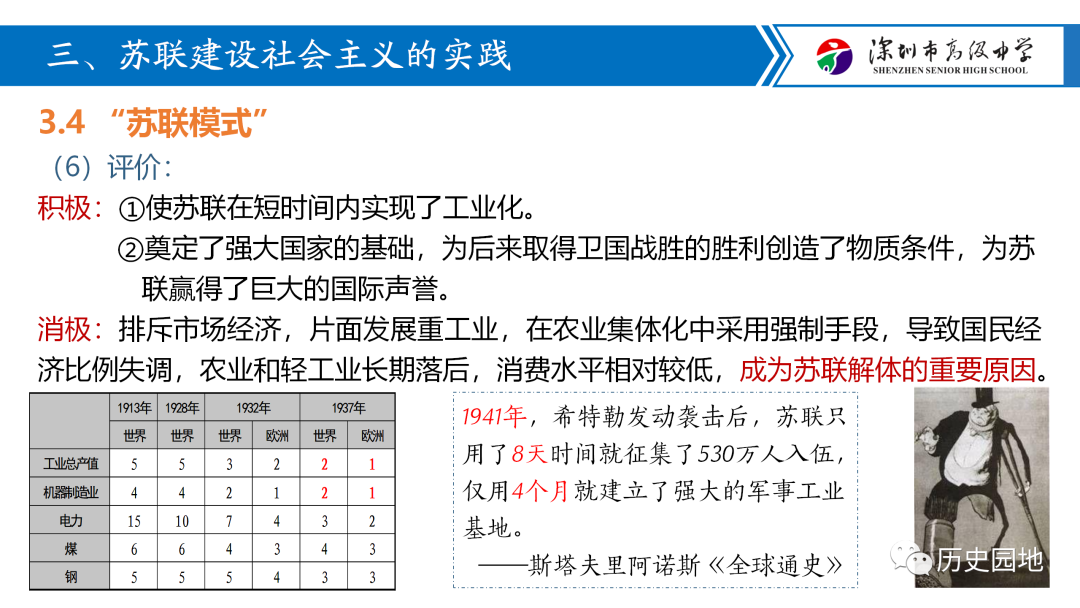 三、苏联建设社会主义的实践

深圳市高级中学
SHENZHEN SENIOR HIGH SCHOOL

3.4 “苏联模式”

（6）评价：

积极：①使苏联在短时间内实现了工业化。

②奠定了强大国家的基础，为后来取得卫国战胜的胜利创造了物质条件，为苏联赢得了巨大的国际声誉。

消极：排斥市场经济，片面发展重工业，在农业集体化中采用强制手段，导致国民经济比例失调，农业和轻工业长期落后，消费水平相对较低，成为苏联解体的重要原因。

| | 1913年 | 1928年 | 1932年 | | 1937年 | |
|---|---|---|---|---|---|---|
| | 世界 | 世界 | 世界 | 欧洲 | 世界 | 欧洲 |
| 工业总产值 | 5 | 5 | 3 | 2 | 2 | 1 |
| 机器制造业 | 4 | 4 | 2 | 1 | 2 | 1 |
| 电力 | 15 | 10 | 7 | 4 | 3 | 2 |
| 煤 | 6 | 6 | 4 | 3 | 4 | 3 |
| 钢 | 5 | 5 | 5 | 4 | 3 | 3 |

1941年，希特勒发动袭击后，苏联只用了8天时间就征集了530万人入伍，仅用4个月就建立了强大的军事工业基地。

——斯塔夫里阿诺斯《全球通史》

历史园地